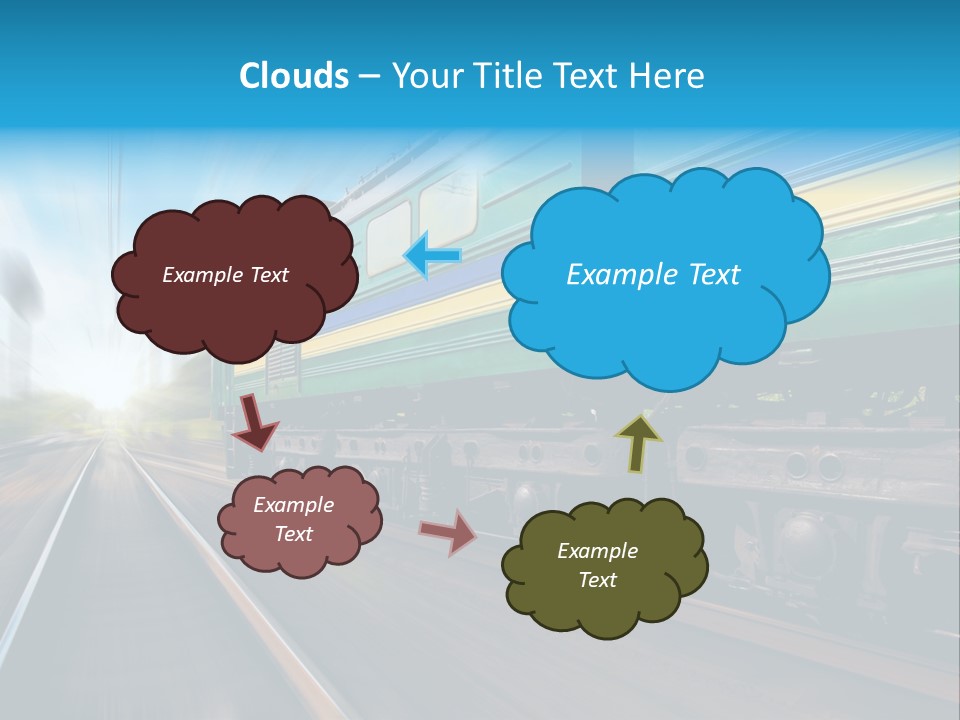 Clouds – Your Title Text Here

Example Text

Example Text

Example Text

Example Text